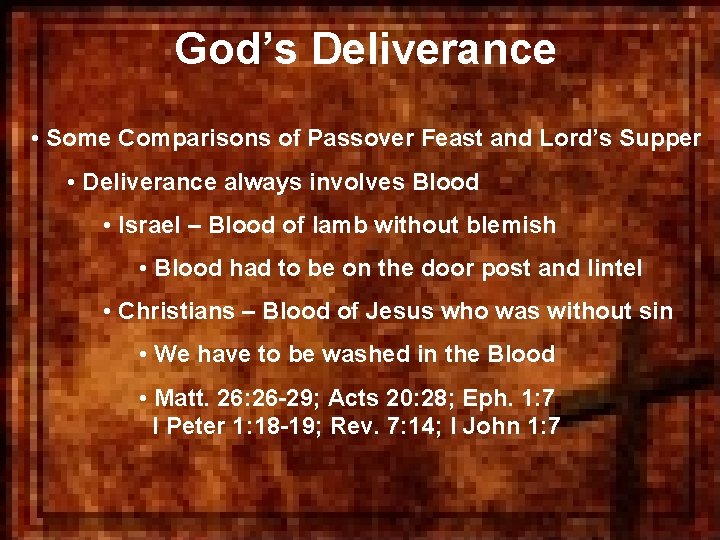 God’s Deliverance

• Some Comparisons of Passover Feast and Lord’s Supper

• Deliverance always involves Blood

• Israel – Blood of lamb without blemish

• Blood had to be on the door post and lintel

• Christians – Blood of Jesus who was without sin

• We have to be washed in the Blood

• Matt. 26:26-29; Acts 20:28; Eph. 1:7 I Peter 1:18-19; Rev. 7:14; I John 1:7